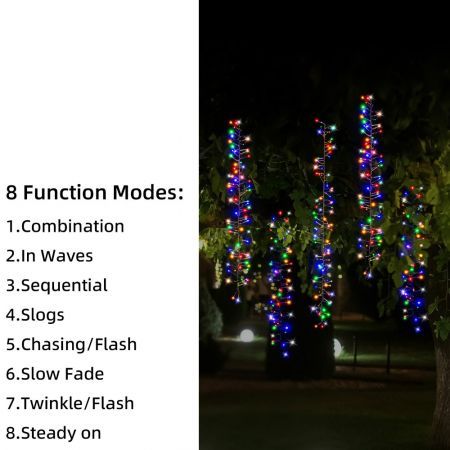 8 Function Modes:

1.Combination

2.In Waves

3.Sequential

4.Slogs

5.Chasing/Flash

6.Slow Fade

7.Twinkle/Flash

8.Steady on